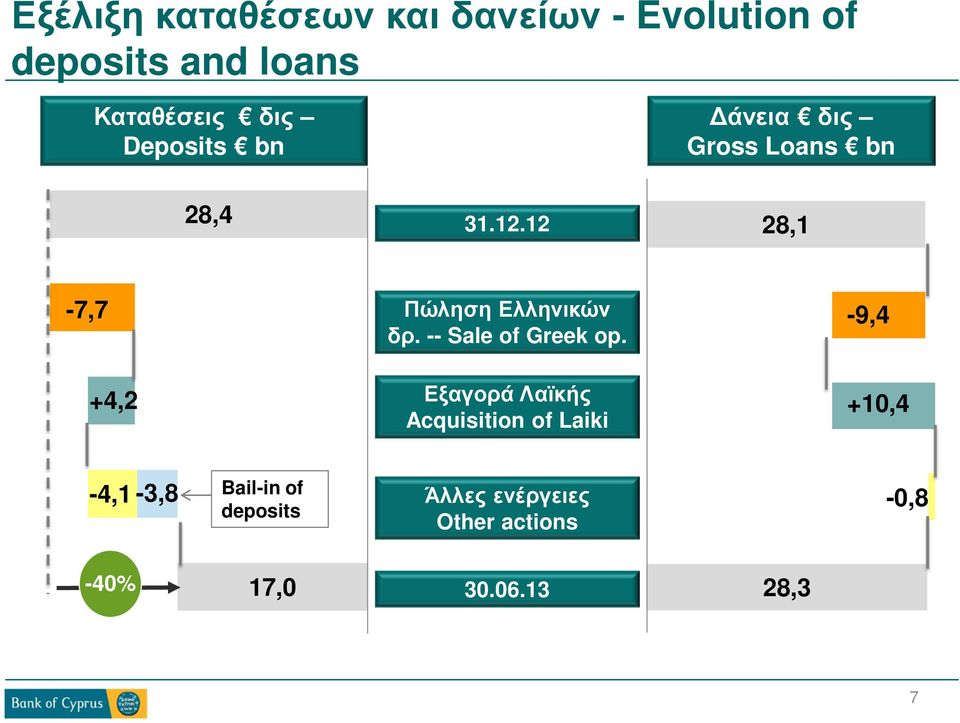 Εξέλιξη καταθέσεων και δανείων - Evolution of deposits and loans

Καταθέσεις € δις – Deposits € bn

Δάνεια € δις – Gross Loans € bn

28,4

31.12.12

28,1

-7,7

Πώληση Ελληνικών δρ. -- Sale of Greek op.

-9,4

+4,2

Εξαγορά Λαϊκής Acquisition of Laiki

+10,4

-4,1 -3,8

Bail-in of deposits

Άλλες ενέργειες Other actions

-0,8

-40%

17,0

30.06.13

28,3

Bank of Cyprus

7